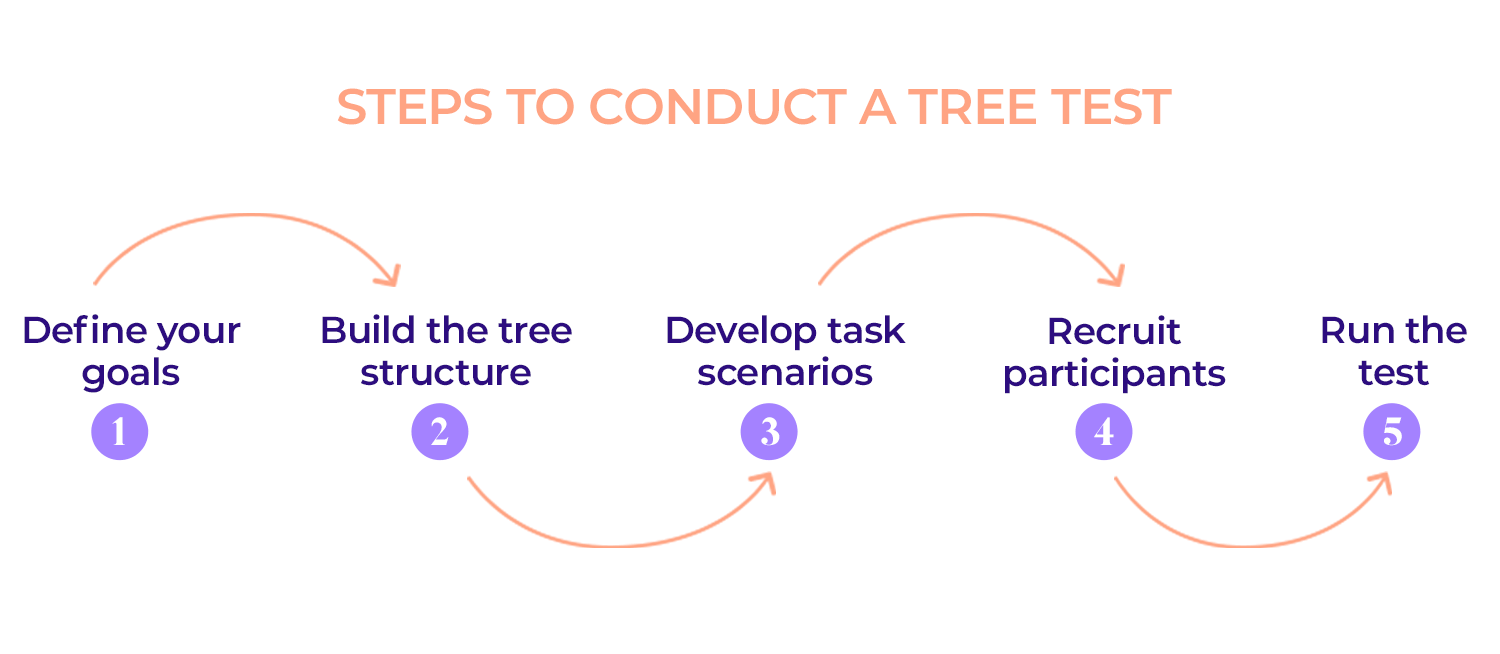 STEPS TO CONDUCT A TREE TEST

Define your goals
1

Build the tree structure
2

Develop task scenarios
3

Recruit participants
4

Run the test
5